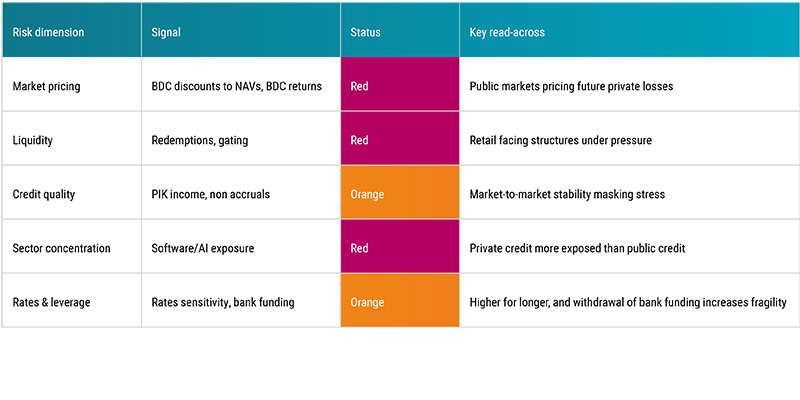 | Risk dimension | Signal | Status | Key read-across |
|---|---|---|---|
| Market pricing | BDC discounts to NAVs, BDC returns | Red | Public markets pricing future private losses |
| Liquidity | Redemptions, gating | Red | Retail facing structures under pressure |
| Credit quality | PIK income, non accruals | Orange | Market-to-market stability masking stress |
| Sector concentration | Software/AI exposure | Red | Private credit more exposed than public credit |
| Rates & leverage | Rates sensitivity, bank funding | Orange | Higher for longer, and withdrawal of bank funding increases fragility |